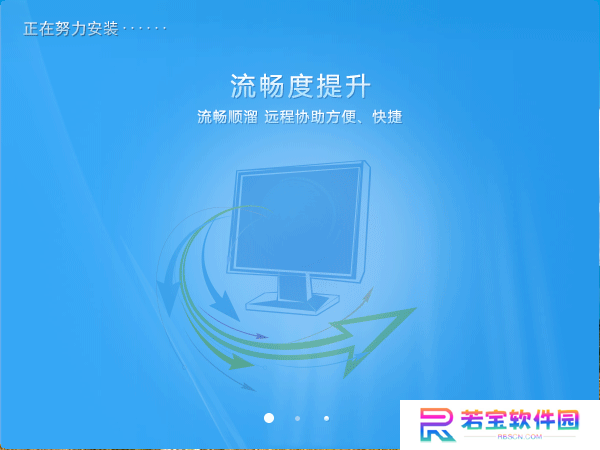 正在努力安装······

流畅度提升

流畅顺溜 远程协助方便、快捷

若宝软件园
RBSCN.COM